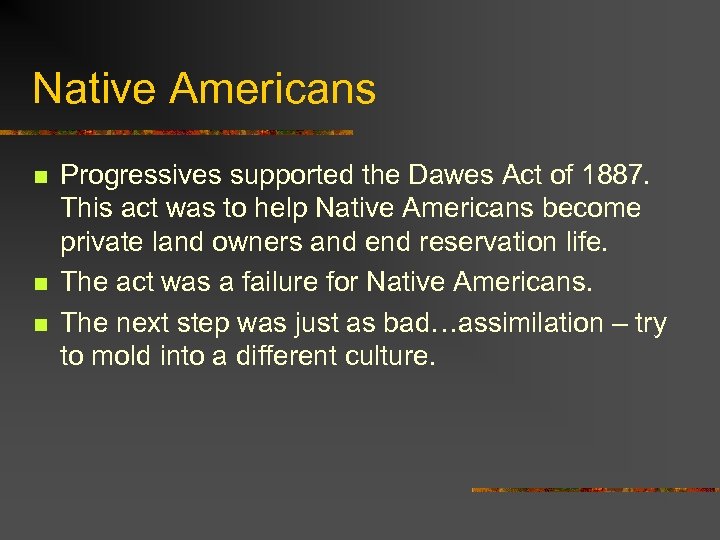 Native Americans

- Progressives supported the Dawes Act of 1887. This act was to help Native Americans become private land owners and end reservation life.
- The act was a failure for Native Americans.
- The next step was just as bad…assimilation – try to mold into a different culture.